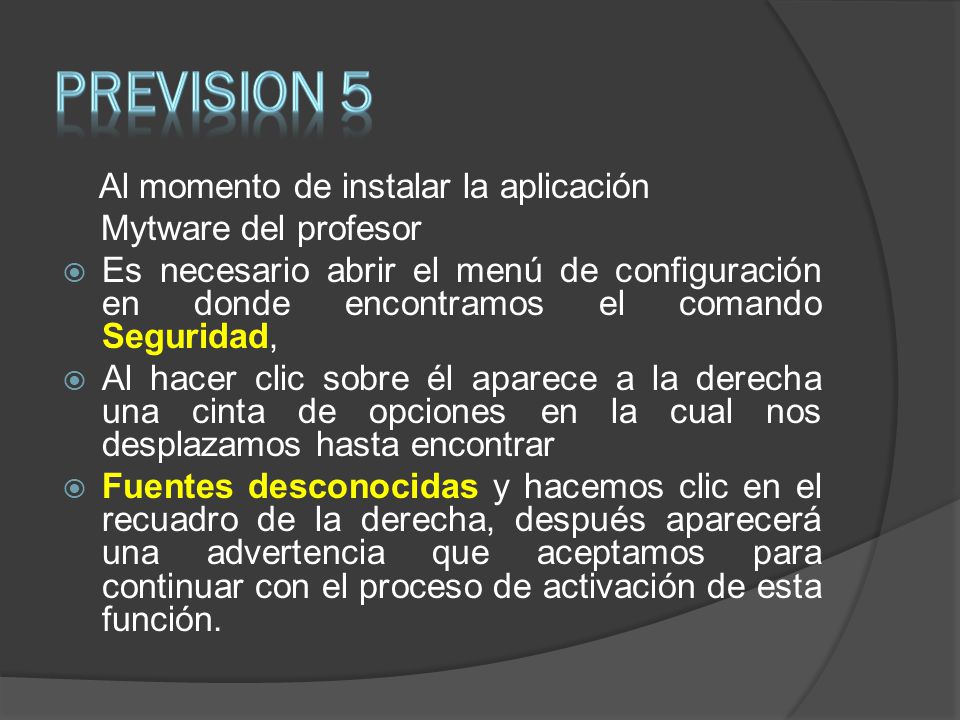 PREVISION 5

Al momento de instalar la aplicación Mytware del profesor

Es necesario abrir el menú de configuración en donde encontramos el comando Seguridad,

Al hacer clic sobre él aparece a la derecha una cinta de opciones en la cual nos desplazamos hasta encontrar

Fuentes desconocidas y hacemos clic en el recuadro de la derecha, después aparecerá una advertencia que aceptamos para continuar con el proceso de activación de esta función.